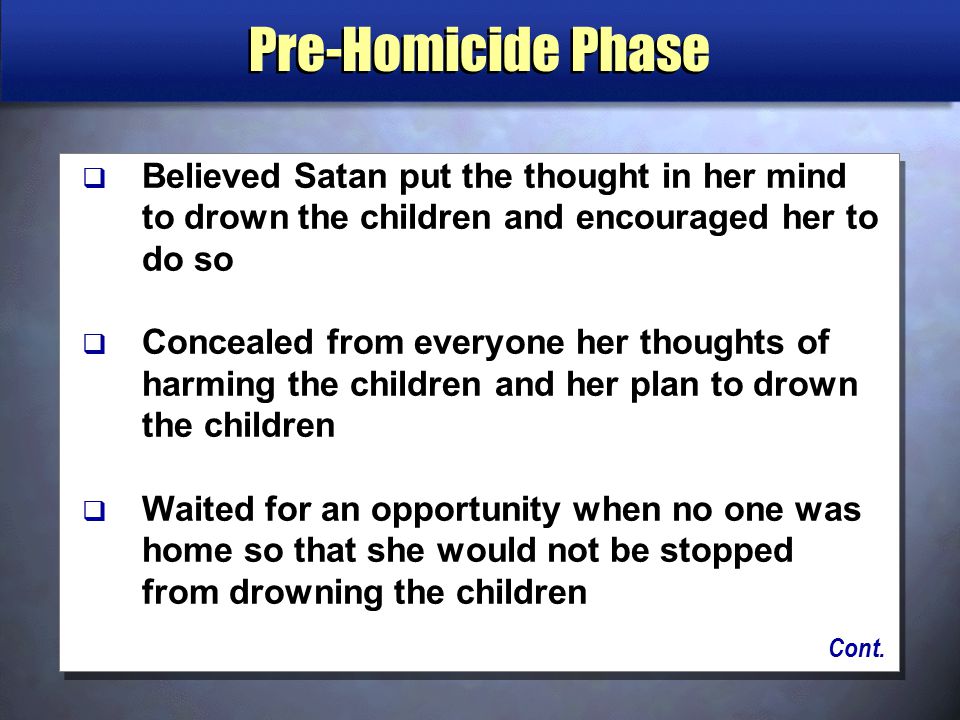 Pre-Homicide Phase

❑ Believed Satan put the thought in her mind to drown the children and encouraged her to do so

❑ Concealed from everyone her thoughts of harming the children and her plan to drown the children

❑ Waited for an opportunity when no one was home so that she would not be stopped from drowning the children

Cont.